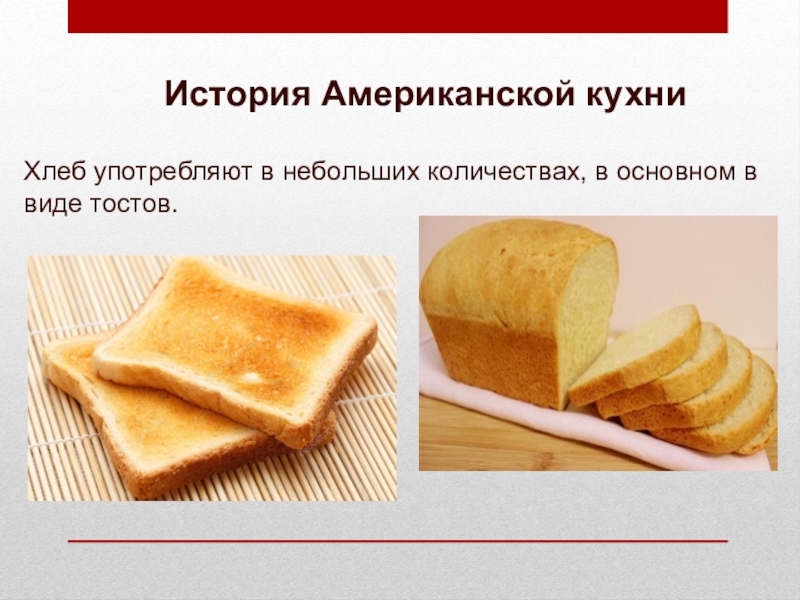 История Американской кухни

Хлеб употребляют в небольших количествах, в основном в виде тостов.